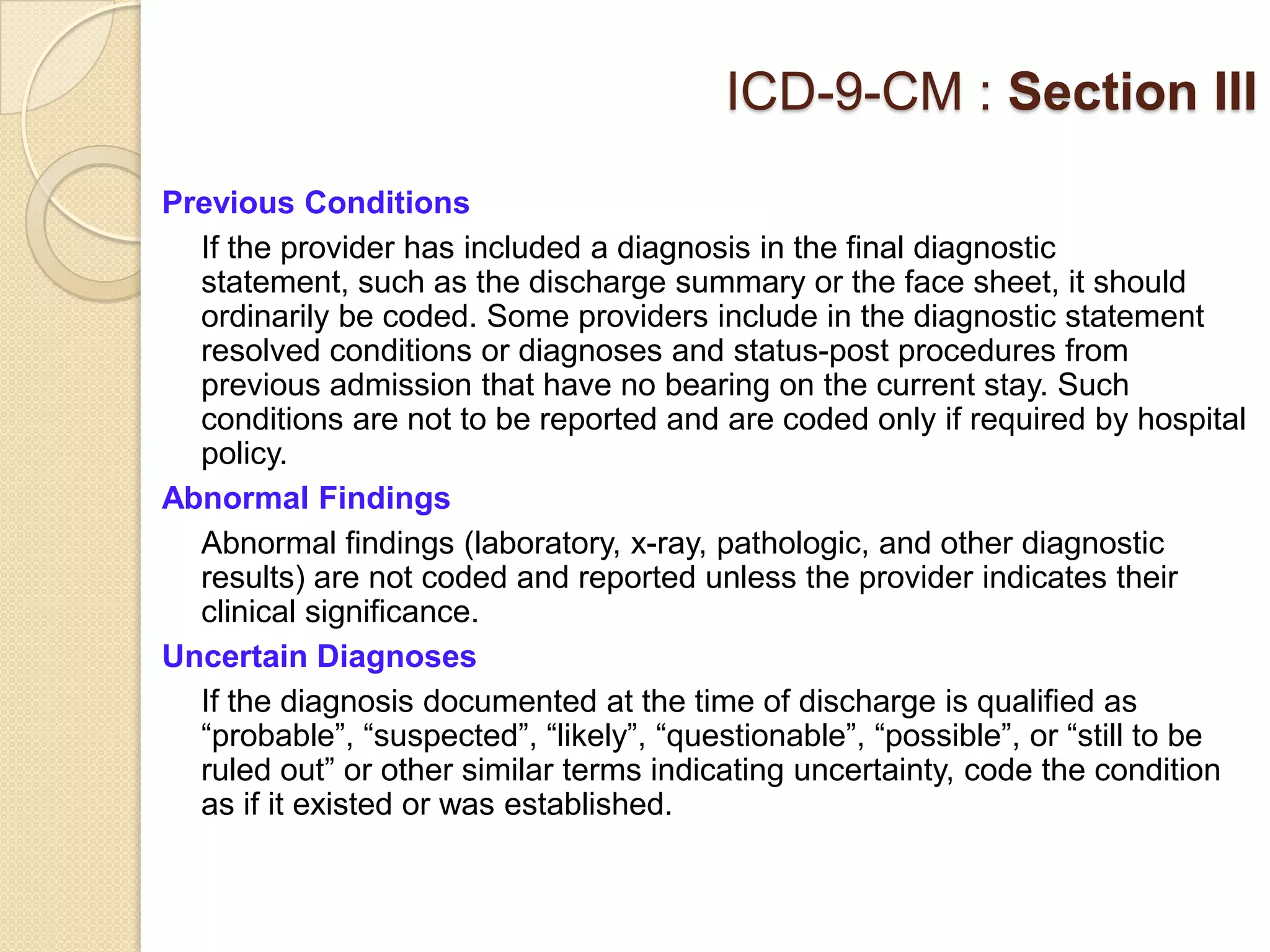 ICD-9-CM : Section III

Previous Conditions

If the provider has included a diagnosis in the final diagnostic statement, such as the discharge summary or the face sheet, it should ordinarily be coded. Some providers include in the diagnostic statement resolved conditions or diagnoses and status-post procedures from previous admission that have no bearing on the current stay. Such conditions are not to be reported and are coded only if required by hospital policy.

Abnormal Findings

Abnormal findings (laboratory, x-ray, pathologic, and other diagnostic results) are not coded and reported unless the provider indicates their clinical significance.

Uncertain Diagnoses

If the diagnosis documented at the time of discharge is qualified as “probable”, “suspected”, “likely”, “questionable”, “possible”, or “still to be ruled out” or other similar terms indicating uncertainty, code the condition as if it existed or was established.